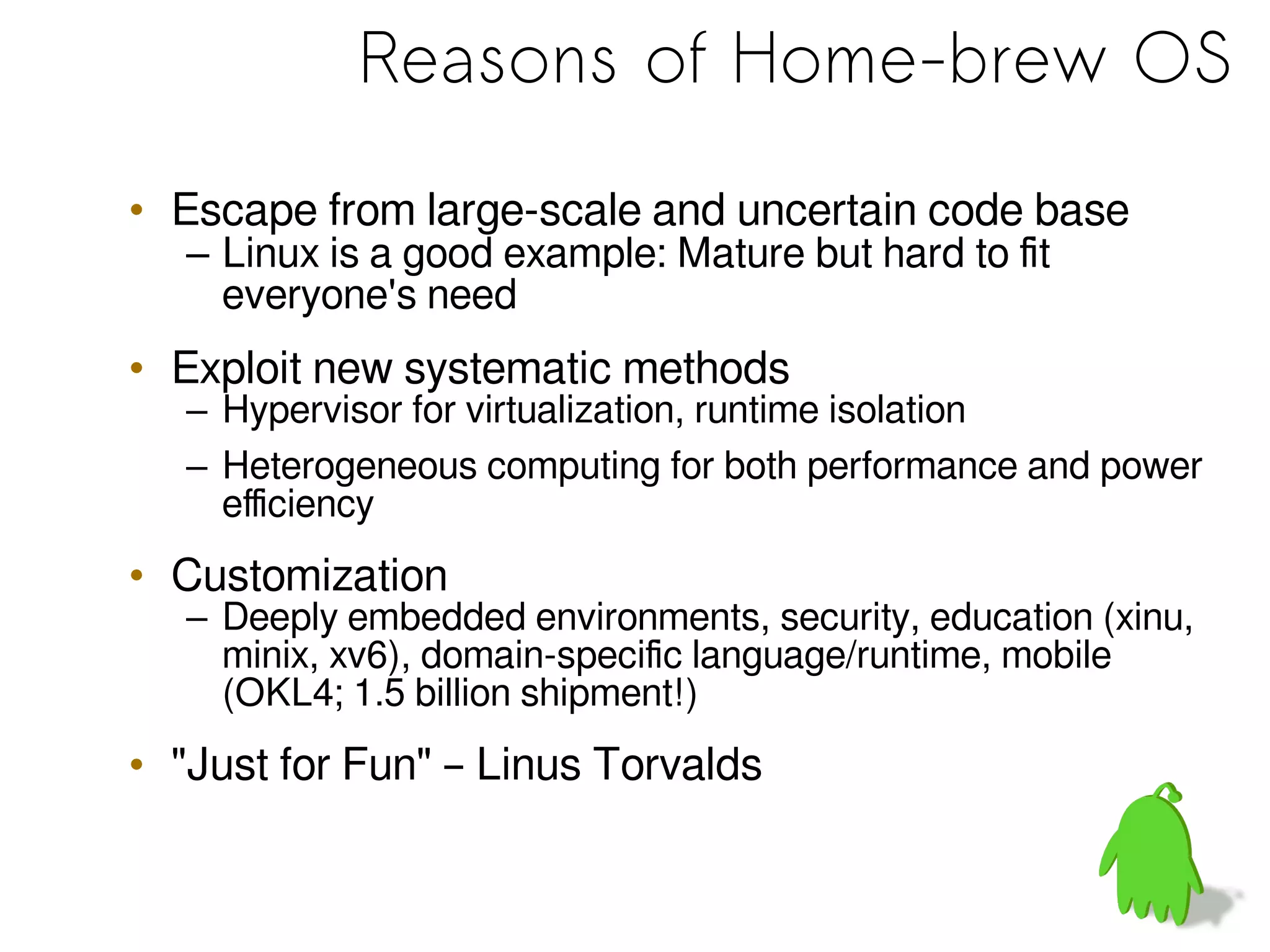 Reasons of Home-brew OS

• Escape from large-scale and uncertain code base
– Linux is a good example: Mature but hard to fit everyone's need

• Exploit new systematic methods
– Hypervisor for virtualization, runtime isolation
– Heterogeneous computing for both performance and power efficiency

• Customization
– Deeply embedded environments, security, education (xinu, minix, xv6), domain-specific language/runtime, mobile (OKL4; 1.5 billion shipment!)

• "Just for Fun" – Linus Torvalds